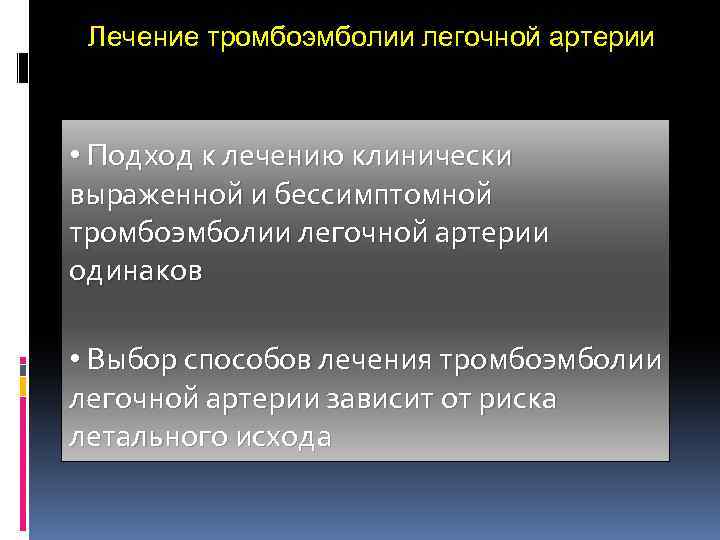 Лечение тромбоэмболии легочной артерии

• Подход к лечению клинически выраженной и бессимптомной тромбоэмболии легочной артерии одинаков

• Выбор способов лечения тромбоэмболии легочной артерии зависит от риска летального исхода